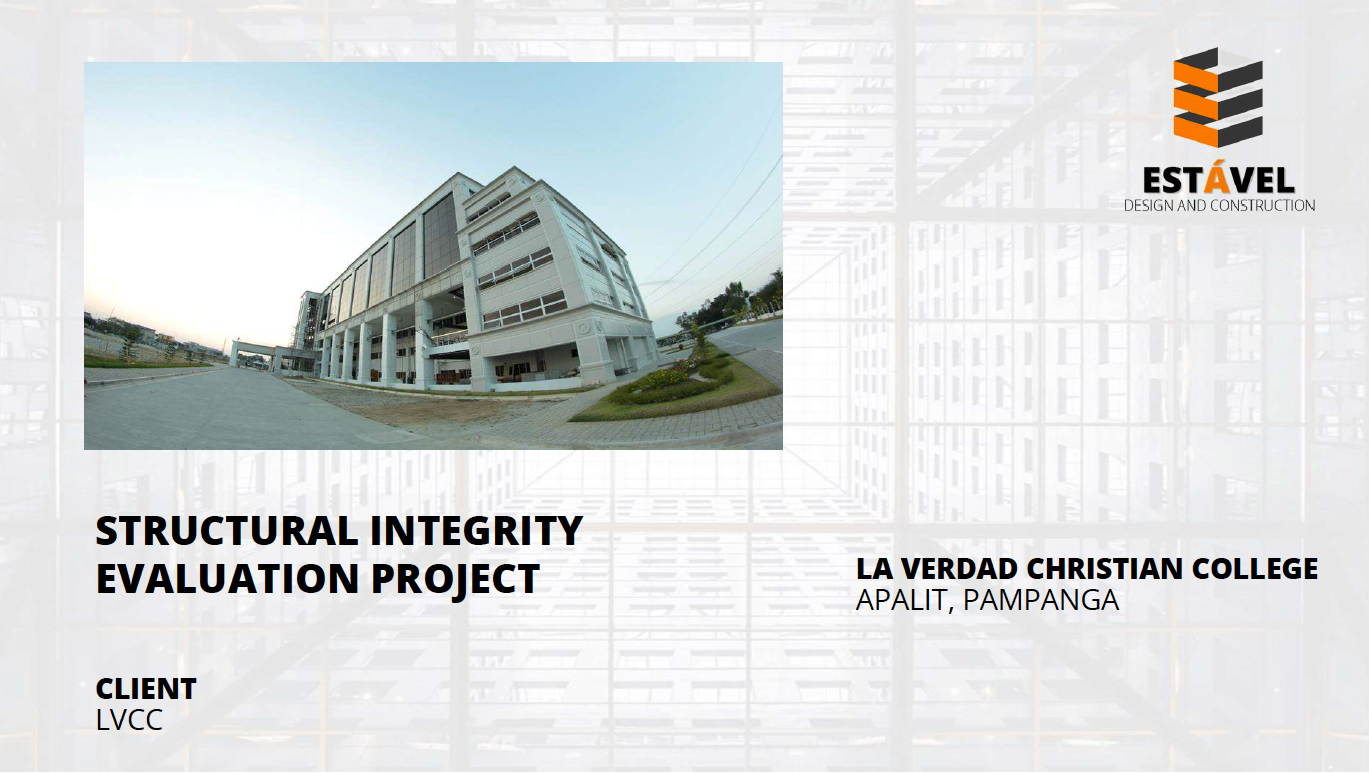 ESTÁVEL
DESIGN AND CONSTRUCTION

STRUCTURAL INTEGRITY EVALUATION PROJECT

LA VERDAD CHRISTIAN COLLEGE
APALIT, PAMPANGA

CLIENT
LVCC